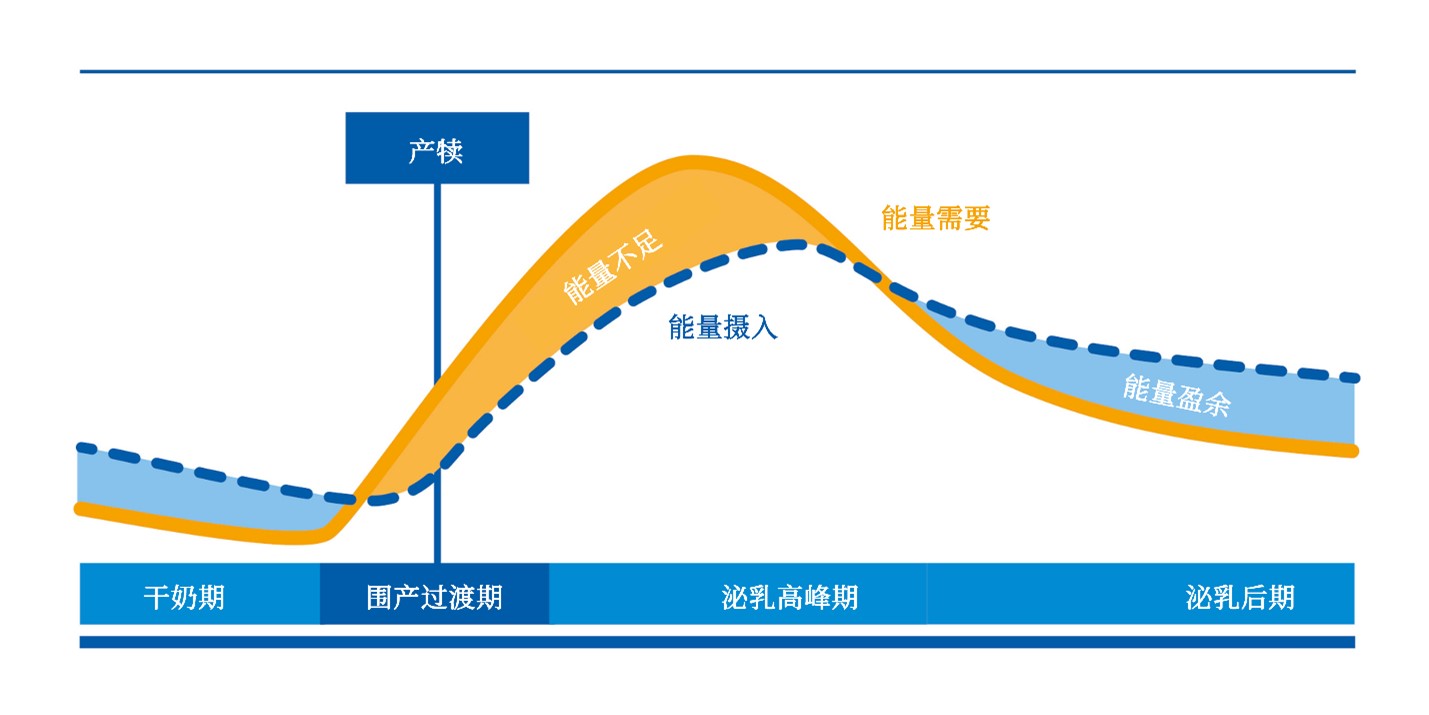 产犊

能量需要

能量不足

能量摄入

能量盈余

干奶期

围产过渡期

泌乳高峰期

泌乳后期